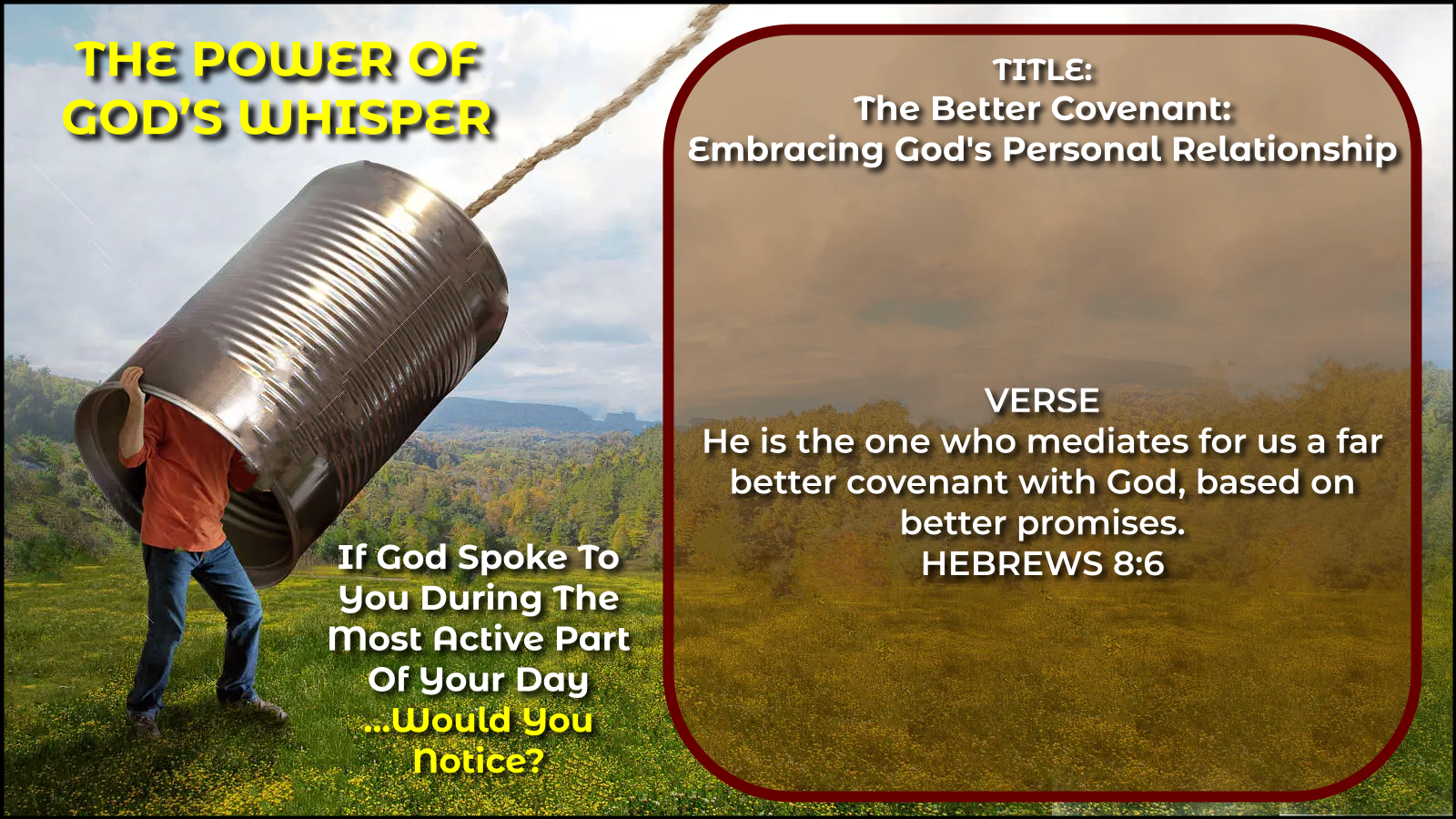 THE POWER OF GOD'S WHISPER

If God Spoke To You During The Most Active Part Of Your Day ...Would You Notice?

TITLE:
The Better Covenant:
Embracing God's Personal Relationship

VERSE
He is the one who mediates for us a far better covenant with God, based on better promises.
HEBREWS 8:6